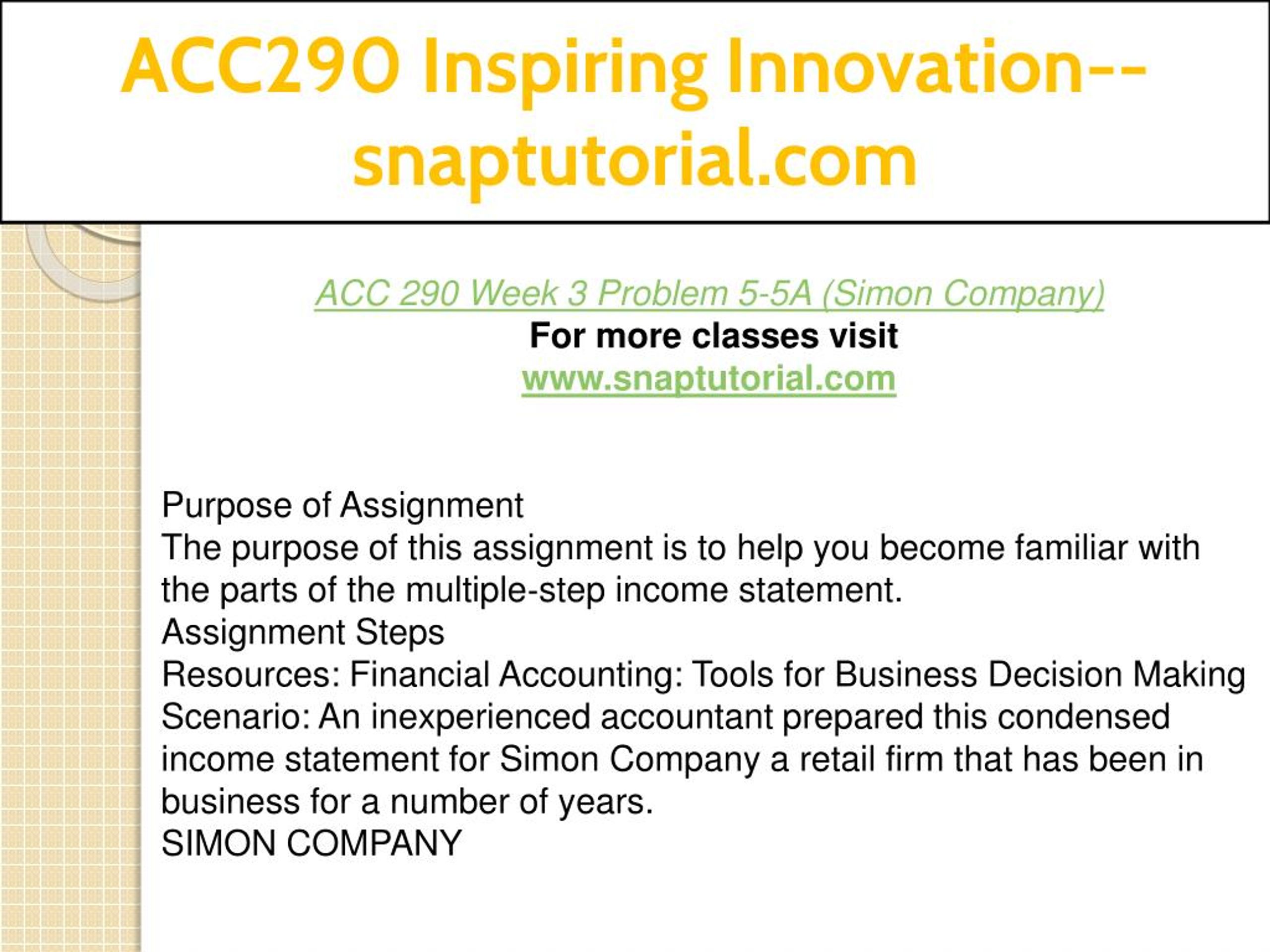 ACC290 Inspiring Innovation--snaptutorial.com

ACC 290 Week 3 Problem 5-5A (Simon Company)
For more classes visit
www.snaptutorial.com

Purpose of Assignment
The purpose of this assignment is to help you become familiar with the parts of the multiple-step income statement.
Assignment Steps
Resources: Financial Accounting: Tools for Business Decision Making
Scenario: An inexperienced accountant prepared this condensed income statement for Simon Company a retail firm that has been in business for a number of years.
SIMON COMPANY